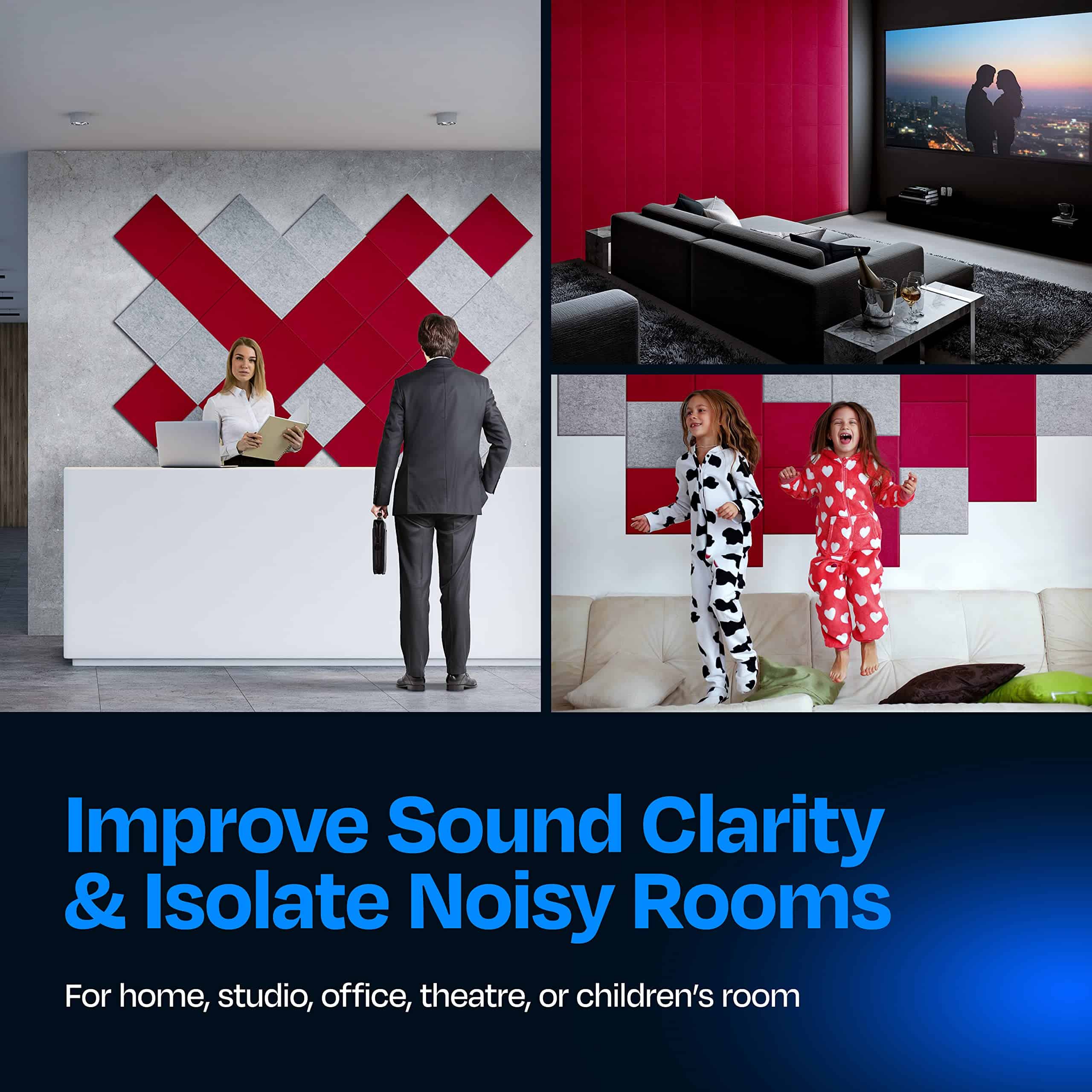 Improve Sound Clarity & Isolate Noisy Rooms

For home, studio, office, theatre, or children's room